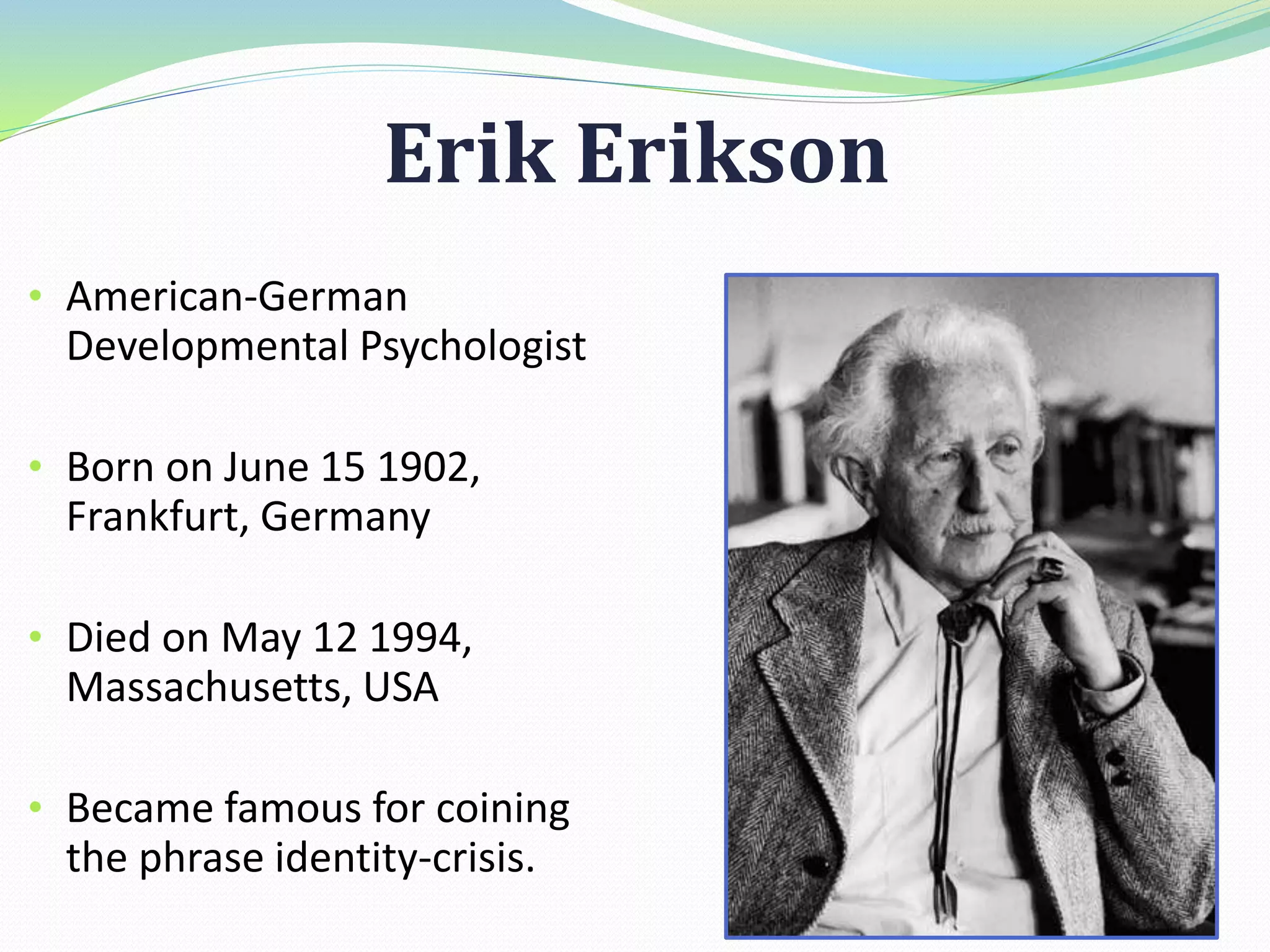 Erik Erikson

• American-German Developmental Psychologist

• Born on June 15 1902, Frankfurt, Germany

• Died on May 12 1994, Massachusetts, USA

• Became famous for coining the phrase identity-crisis.